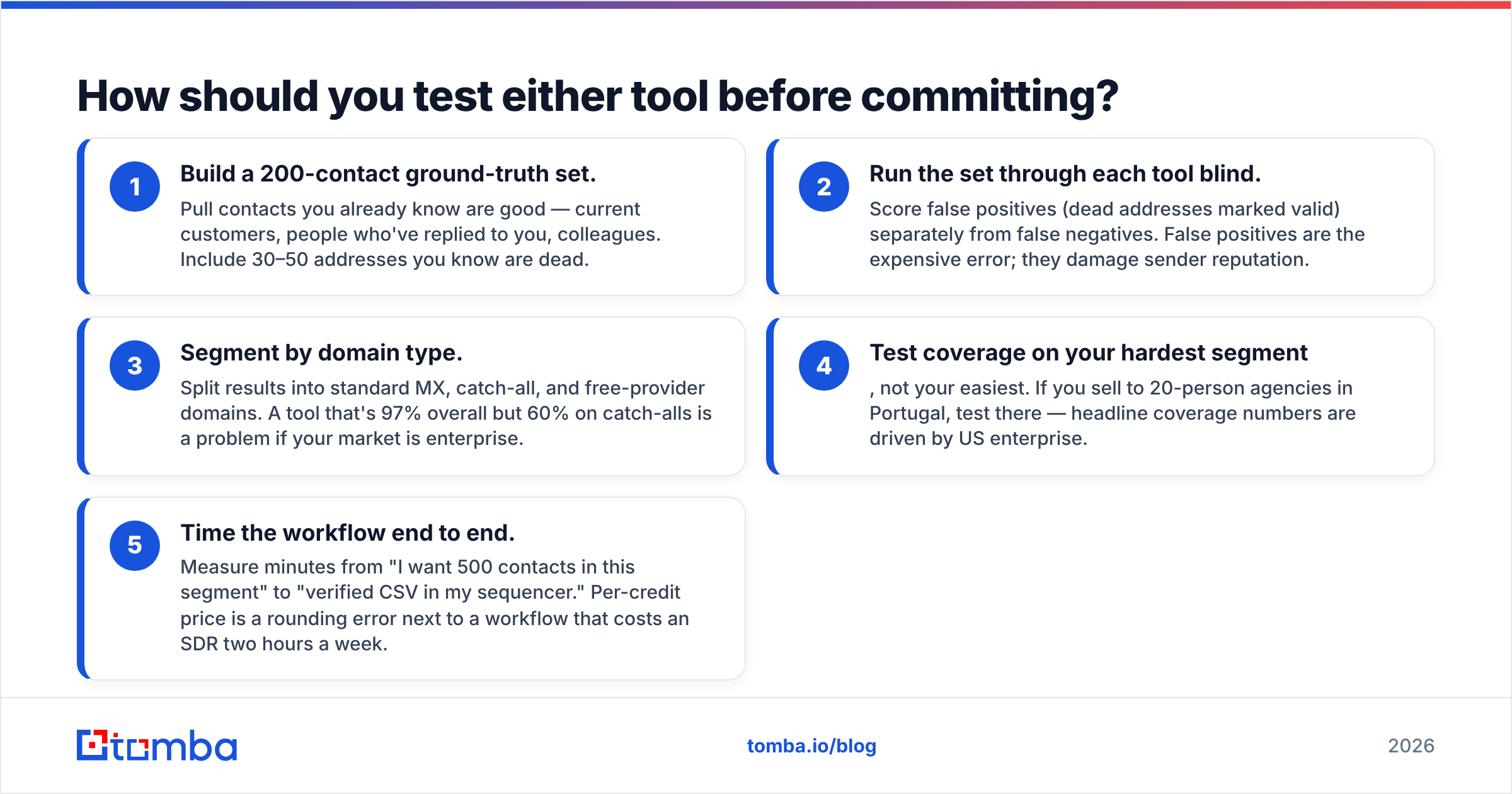 How should you test either tool before committing?

1

Build a 200-contact ground-truth set.

Pull contacts you already know are good — current customers, people who've replied to you, colleagues. Include 30–50 addresses you know are dead.

2

Run the set through each tool blind.

Score false positives (dead addresses marked valid) separately from false negatives. False positives are the expensive error; they damage sender reputation.

3

Segment by domain type.

Split results into standard MX, catch-all, and free-provider domains. A tool that's 97% overall but 60% on catch-alls is a problem if your market is enterprise.

4

Test coverage on your hardest segment

, not your easiest. If you sell to 20-person agencies in Portugal, test there — headline coverage numbers are driven by US enterprise.

5

Time the workflow end to end.

Measure minutes from "I want 500 contacts in this segment" to "verified CSV in my sequencer." Per-credit price is a rounding error next to a workflow that costs an SDR two hours a week.

tomba

tomba.io/blog

2026